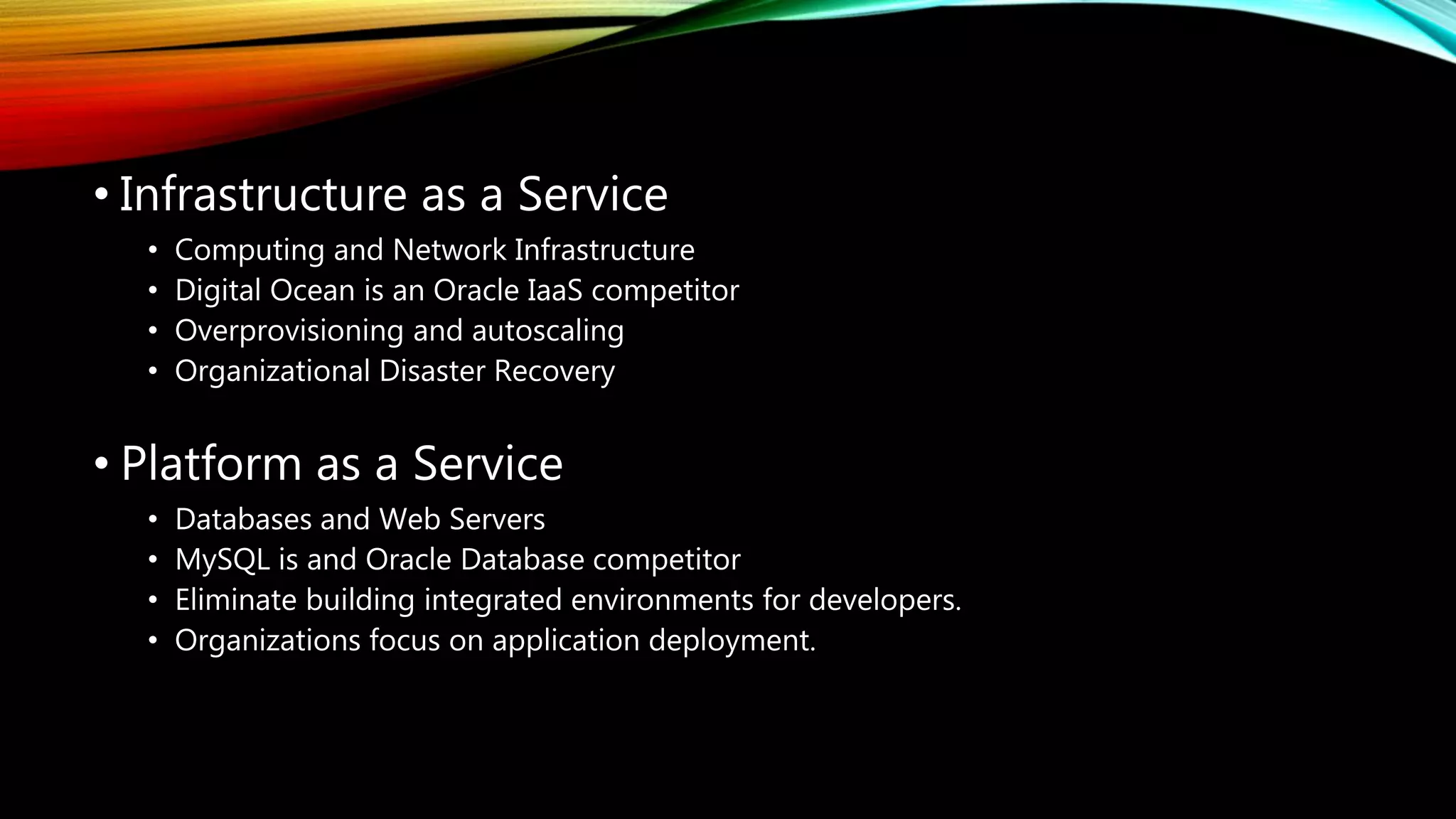 • Infrastructure as a Service

• Computing and Network Infrastructure
• Digital Ocean is an Oracle IaaS competitor
• Overprovisioning and autoscaling
• Organizational Disaster Recovery

• Platform as a Service

• Databases and Web Servers
• MySQL is and Oracle Database competitor
• Eliminate building integrated environments for developers.
• Organizations focus on application deployment.